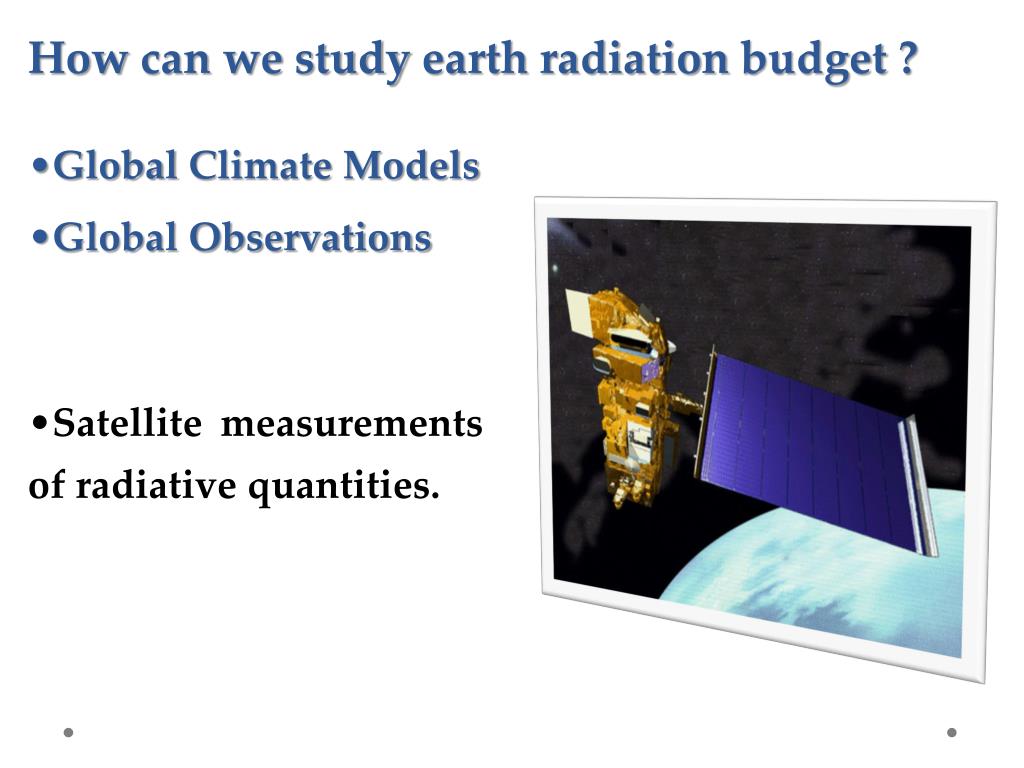 How can we study earth radiation budget ?

•Global Climate Models

•Global Observations

•Satellite measurements of radiative quantities.